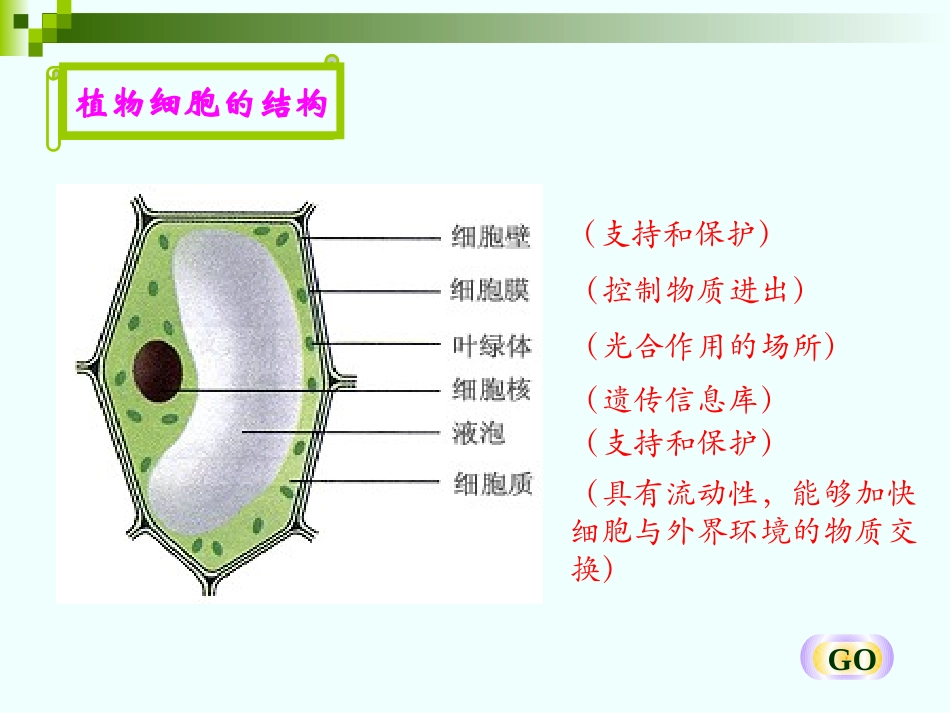 植物细胞的结构

细胞壁
细胞膜
叶绿体
细胞核
液泡
细胞质

（支持和保护）
（控制物质进出）
（光合作用的场所）
（遗传信息库）
（支持和保护）
（具有流动性，能够加快细胞与外界环境的物质交换）

GO